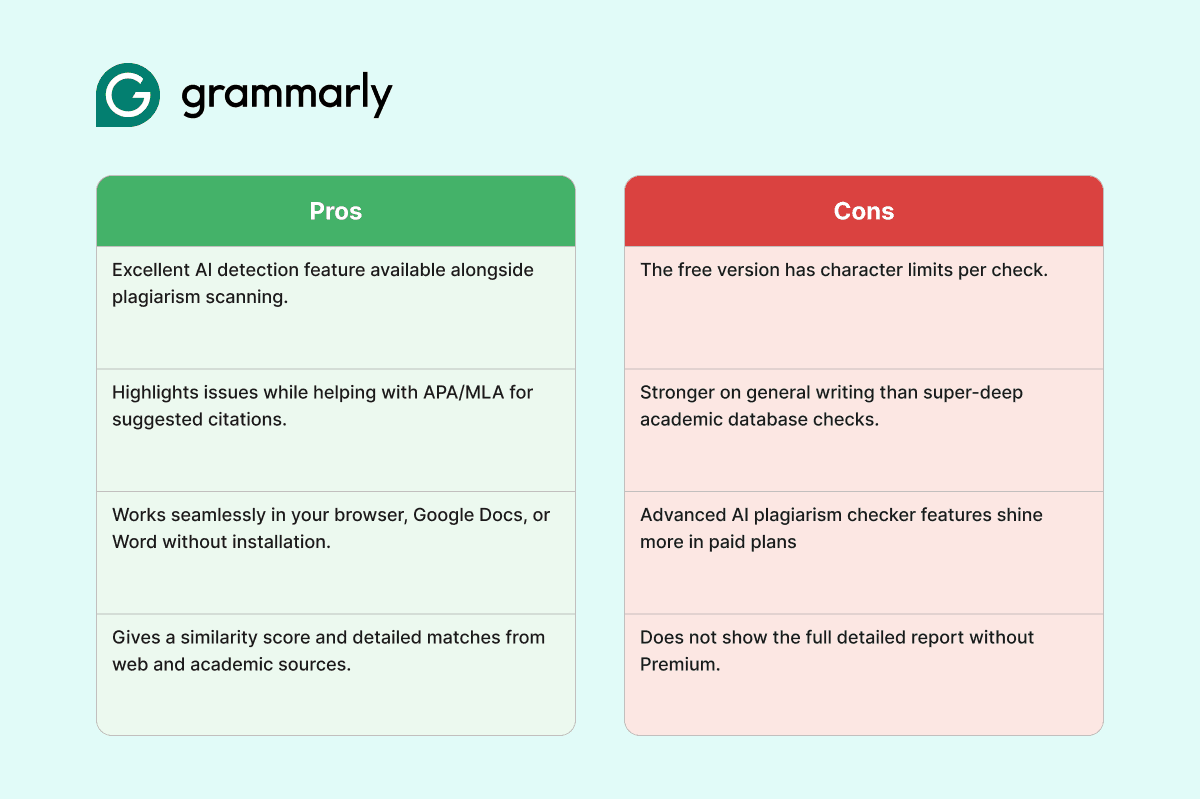 grammarly

| Pros |
|---|
| Excellent AI detection feature available alongside plagiarism scanning. |
| Highlights issues while helping with APA/MLA for suggested citations. |
| Works seamlessly in your browser, Google Docs, or Word without installation. |
| Gives a similarity score and detailed matches from web and academic sources. |

| Cons |
|---|
| The free version has character limits per check. |
| Stronger on general writing than super-deep academic database checks. |
| Advanced AI plagiarism checker features shine more in paid plans |
| Does not show the full detailed report without Premium. |